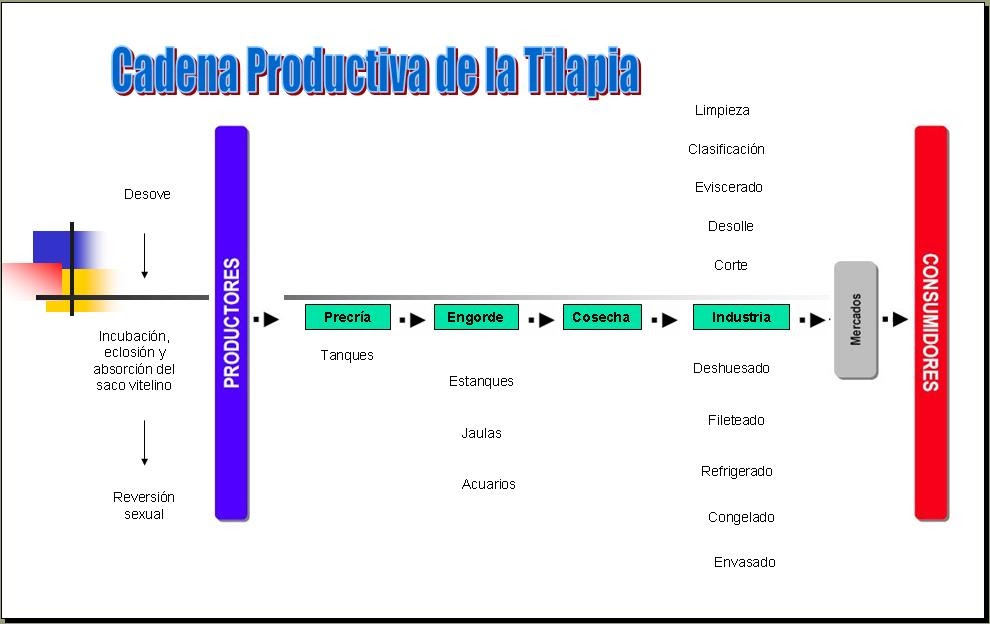 Cadena Productiva de la Tilapia

Desove

Incubación, eclosión y absorción del saco vitelino

Reversión sexual

PRODUCTORES

Precría

Tanques

Engorde

Estanques

Jaulas

Acuarios

Cosecha

Limpieza

Clasificación

Eviscerado

Desolle

Corte

Industria

Deshuesado

Fileteado

Refrigerado

Congelado

Envasado

Mercados

CONSUMIDORES